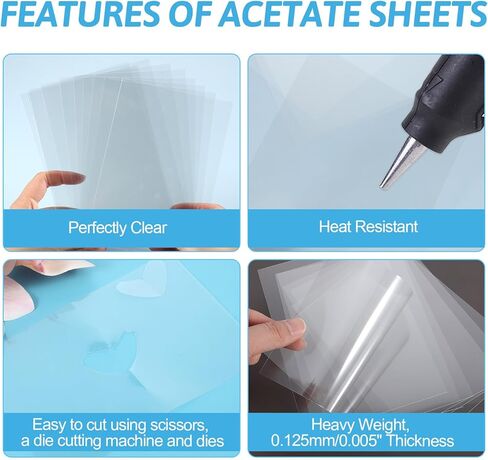 FEATURES OF ACETATE SHEETS

Perfectly Clear

Heat Resistant

Easy to cut using scissors, a die cutting machine and dies

Heavy Weight, 0.125mm/0.005" Thickness